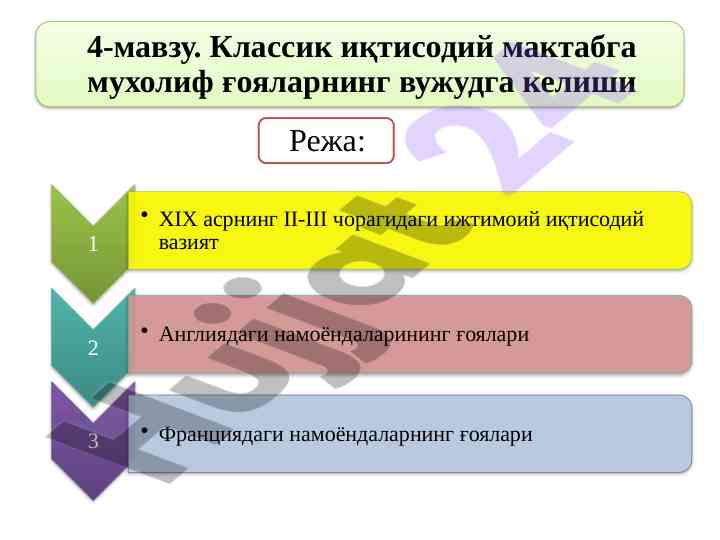 4-мавзу. Классик иқтисодий мактабга мухолиф ғояларнинг вужудга келиши

Режа:

1

• XIX асрнинг II-III чорагидаги ижтимоий иқтисодий вазият

2

• Англиядаги намоёндаларининг ғоялари

3

• Франциядаги намоёндаларнинг ғоялари

Hujjat 24